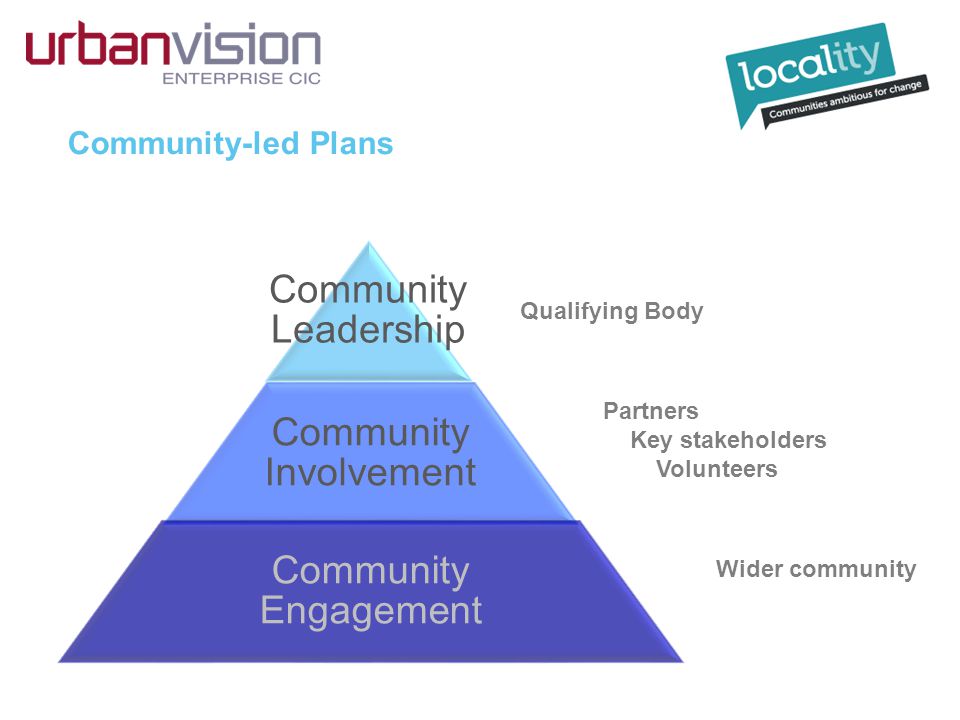 urbanvision
ENTERPRISE CIC

locality
Communities ambitious for change

Community-led Plans

Community Leadership

Qualifying Body

Community Involvement

Partners
Key stakeholders
Volunteers

Community Engagement

Wider community